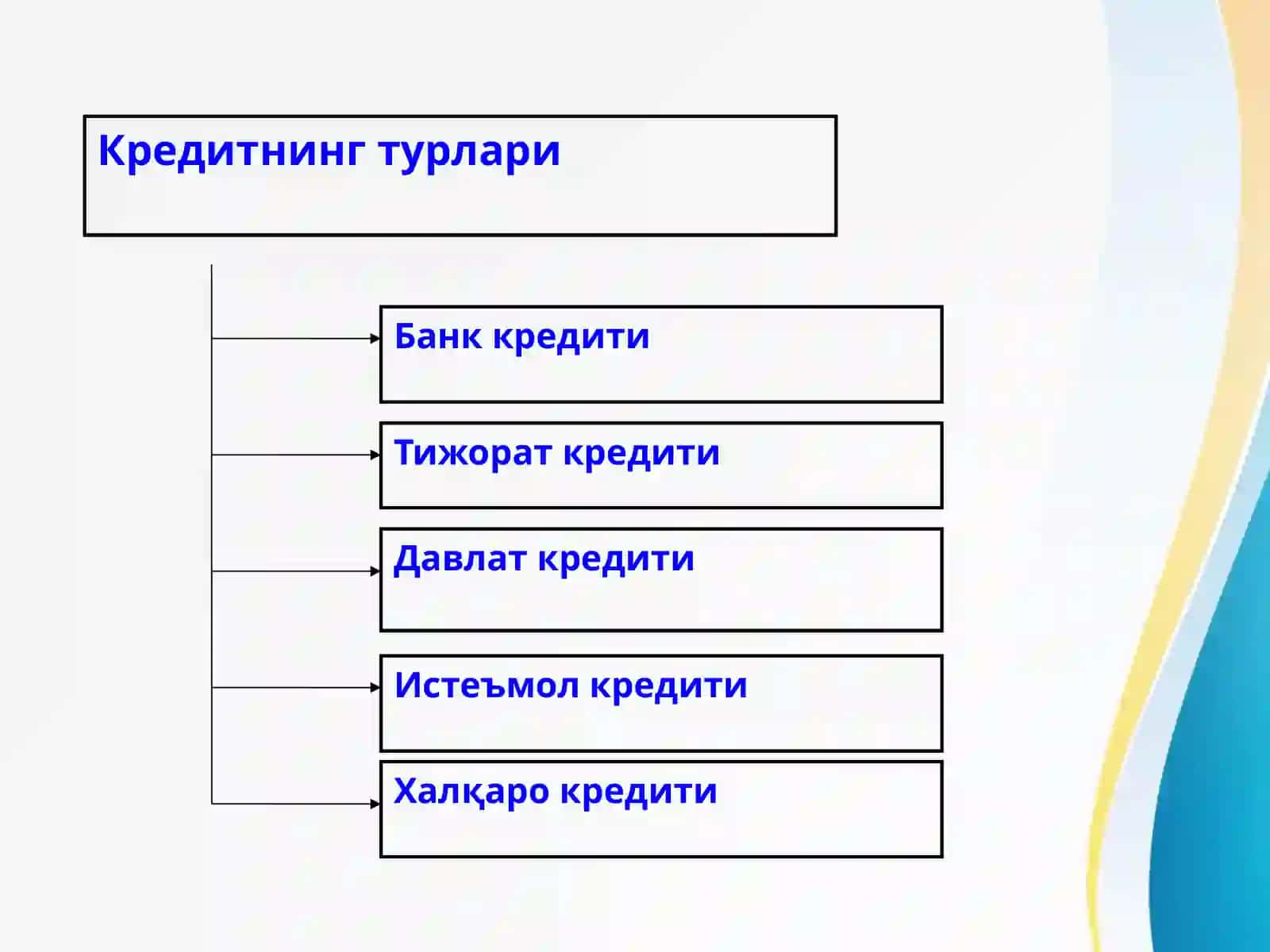 Кредитнинг турлари

Банк кредити

Тижорат кредити

Давлат кредити

Истеъмол кредити

Халқаро кредити